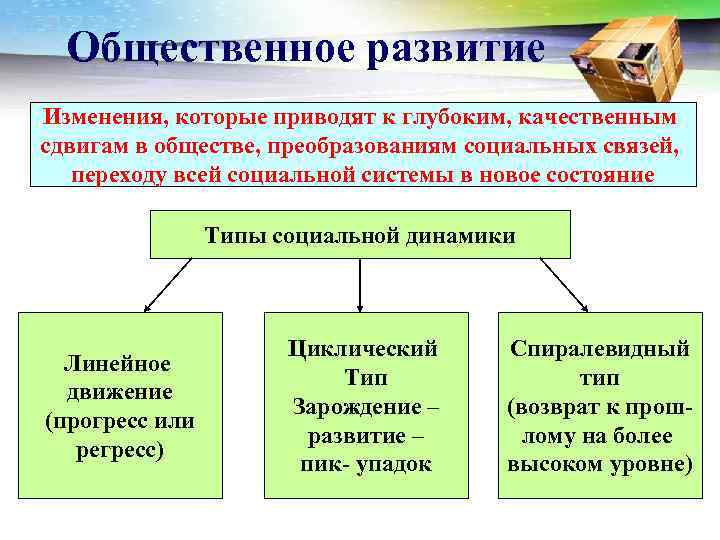 Общественное развитие

Изменения, которые приводят к глубоким, качественным сдвигам в обществе, преобразованиям социальных связей, переходу всей социальной системы в новое состояние

Типы социальной динамики

Линейное движение (прогресс или регресс)

Циклический Тип Зарождение – развитие – пик- упадок

Спиралевидный тип (возврат к прошлому на более высоком уровне)